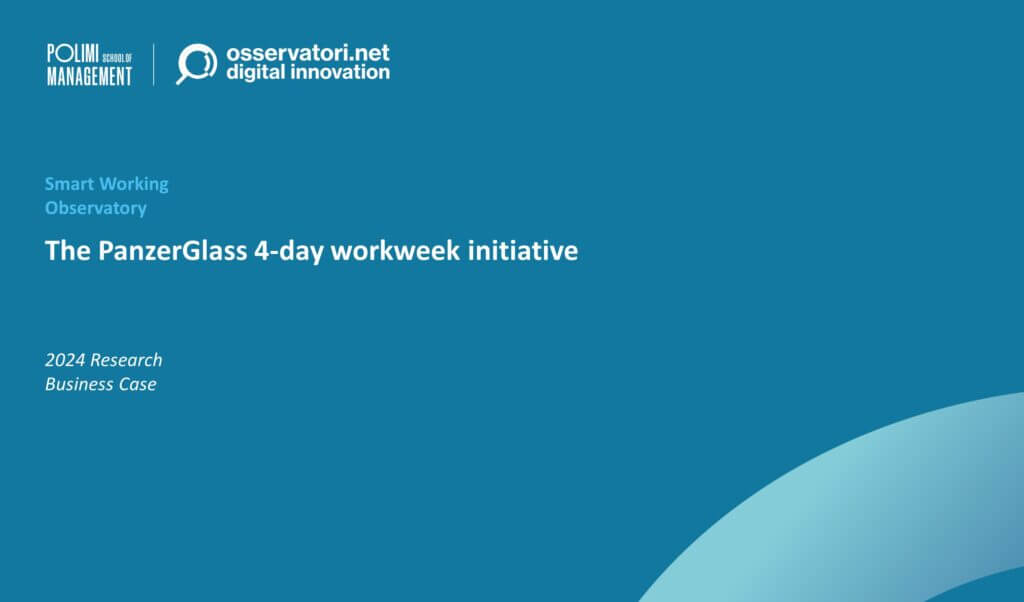 POLIMI SCHOOL OF MANAGEMENT

osservatori.net
digital innovation

Smart Working
Observatory

The PanzerGlass 4-day workweek initiative

2024 Research
Business Case